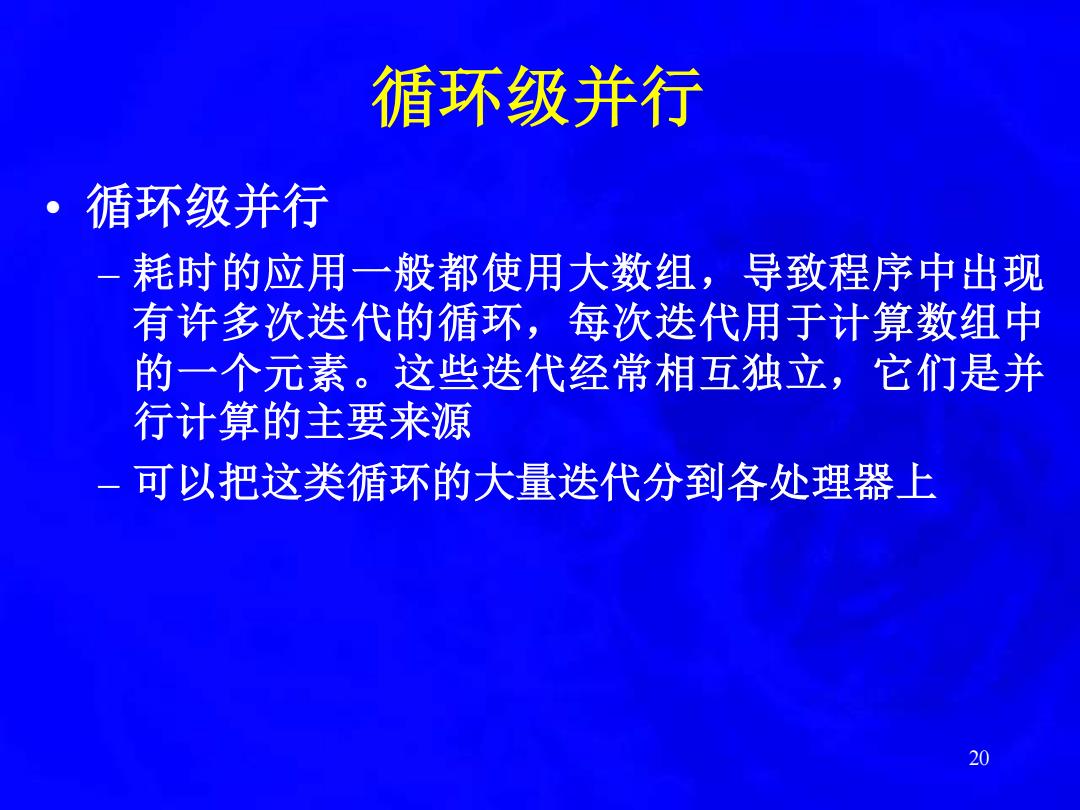 循环级并行

• 循环级并行
  – 耗时的应用一般都使用大数组，导致程序中出现有许多次迭代的循环，每次迭代用于计算数组中的一个元素。这些迭代经常相互独立，它们是并行计算的主要来源
  – 可以把这类循环的大量迭代分到各处理器上

20